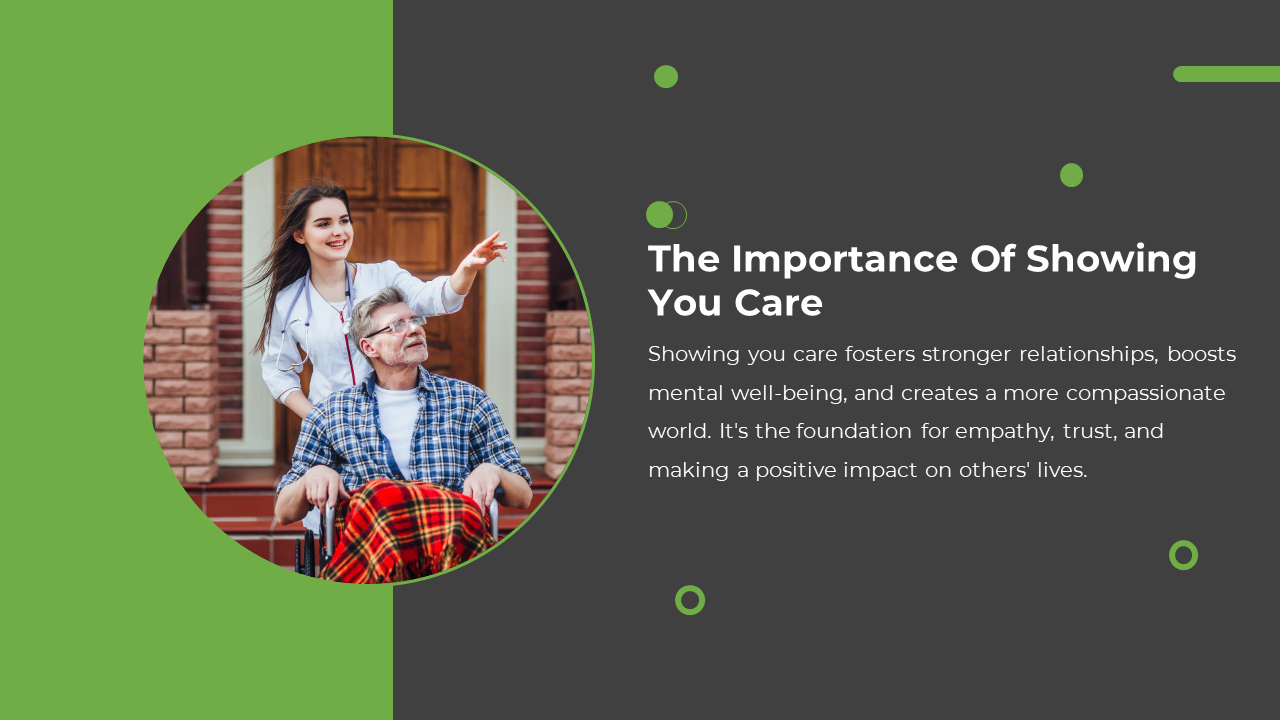 The Importance Of Showing You Care

Showing you care fosters stronger relationships, boosts mental well-being, and creates a more compassionate world. It's the foundation for empathy, trust, and making a positive impact on others' lives.